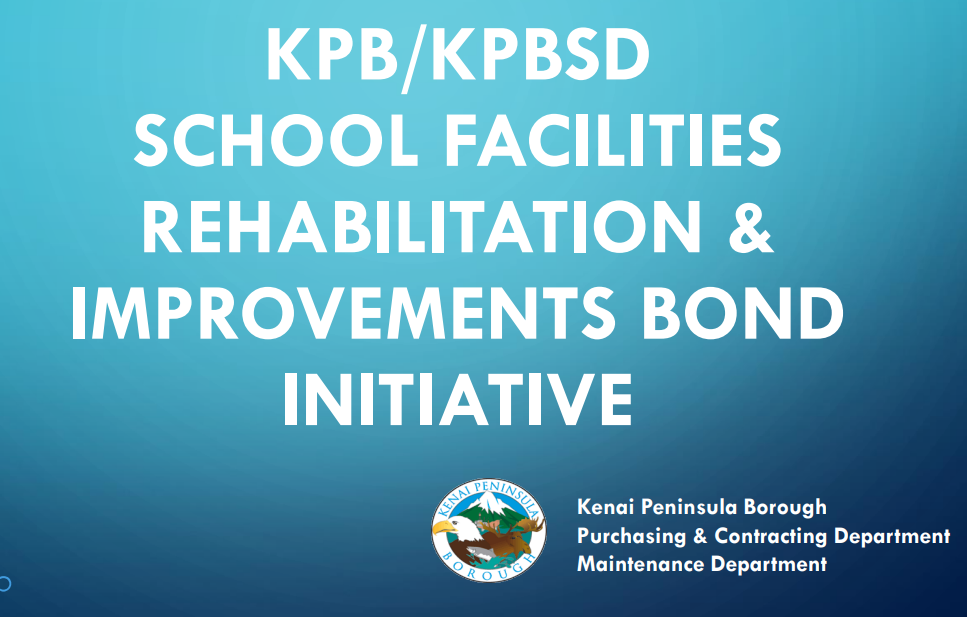 KPB/KPBSD SCHOOL FACILITIES REHABILITATION & IMPROVEMENTS BOND INITIATIVE

KENAI PENINSULA BOROUGH

Kenai Peninsula Borough
Purchasing & Contracting Department
Maintenance Department